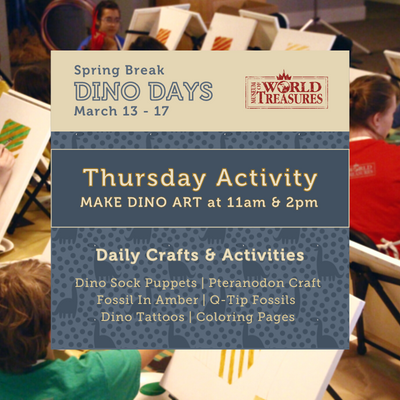 Spring Break
DINO DAYS
March 13 - 17

MUSEUM OF WORLD TREASURES

Thursday Activity
MAKE DINO ART at 11am & 2pm

Daily Crafts & Activities

Dino Sock Puppets | Pteranodon Craft
Fossil In Amber | Q-Tip Fossils
Dino Tattoos | Coloring Pages